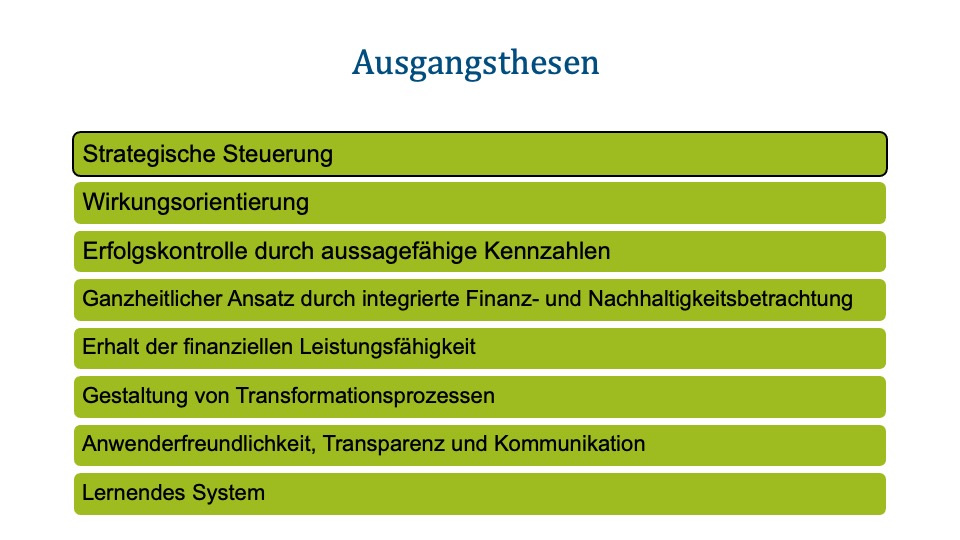 Ausgangsthesen

Strategische Steuerung

Wirkungsorientierung

Erfolgskontrolle durch aussagefähige Kennzahlen

Ganzheitlicher Ansatz durch integrierte Finanz- und Nachhaltigkeitsbetrachtung

Erhalt der finanziellen Leistungsfähigkeit

Gestaltung von Transformationsprozessen

Anwenderfreundlichkeit, Transparenz und Kommunikation

Lernendes System